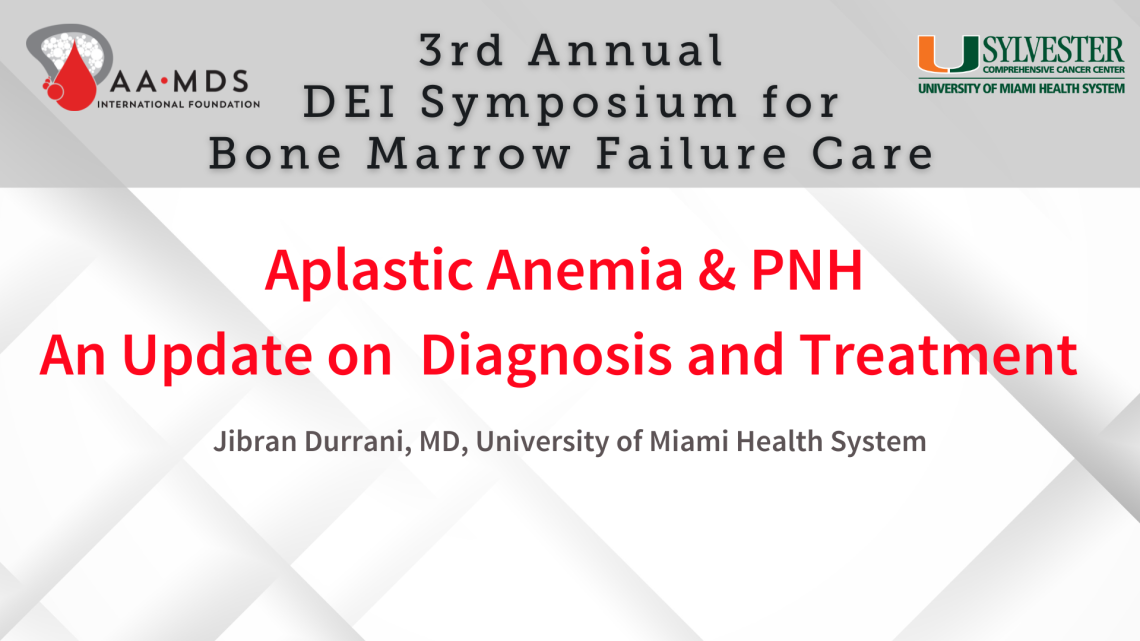 AA·MDS
INTERNATIONAL FOUNDATION

3rd Annual
DEI Symposium for
Bone Marrow Failure Care

U SYLVESTER
COMPREHENSIVE CANCER CENTER
UNIVERSITY OF MIAMI HEALTH SYSTEM

Aplastic Anemia & PNH
An Update on Diagnosis and Treatment

Jibran Durrani, MD, University of Miami Health System